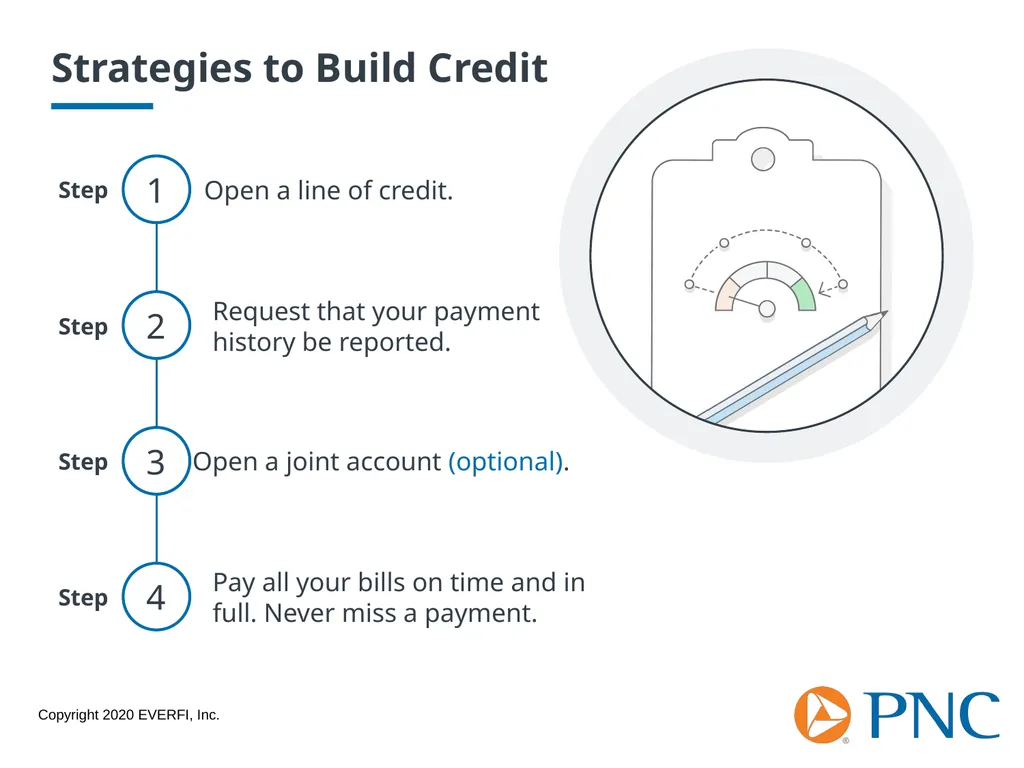 Strategies to Build Credit

Step 1 Open a line of credit.

Step 2 Request that your payment history be reported.

Step 3 Open a joint account (optional).

Step 4 Pay all your bills on time and in full. Never miss a payment.

Copyright 2020 EVERFI, Inc.

PNC